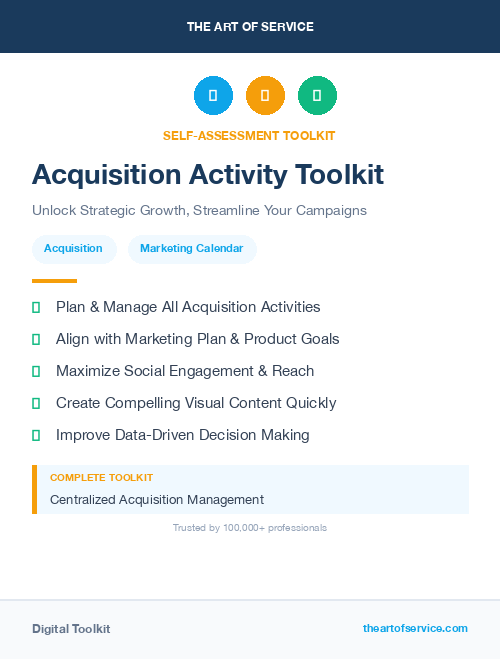 THE ART OF SERVICE

SELF-ASSESSMENT TOOLKIT

Acquisition Activity Toolkit

Unlock Strategic Growth, Streamline Your Campaigns

Acquisition Marketing Calendar

Plan & Manage All Acquisition Activities

Align with Marketing Plan & Product Goals

Maximize Social Engagement & Reach

Create Compelling Visual Content Quickly

Improve Data-Driven Decision Making

COMPLETE TOOLKIT

Centralized Acquisition Management

Trusted by 100,000+ professionals

Digital Toolkit

theartofservice.com